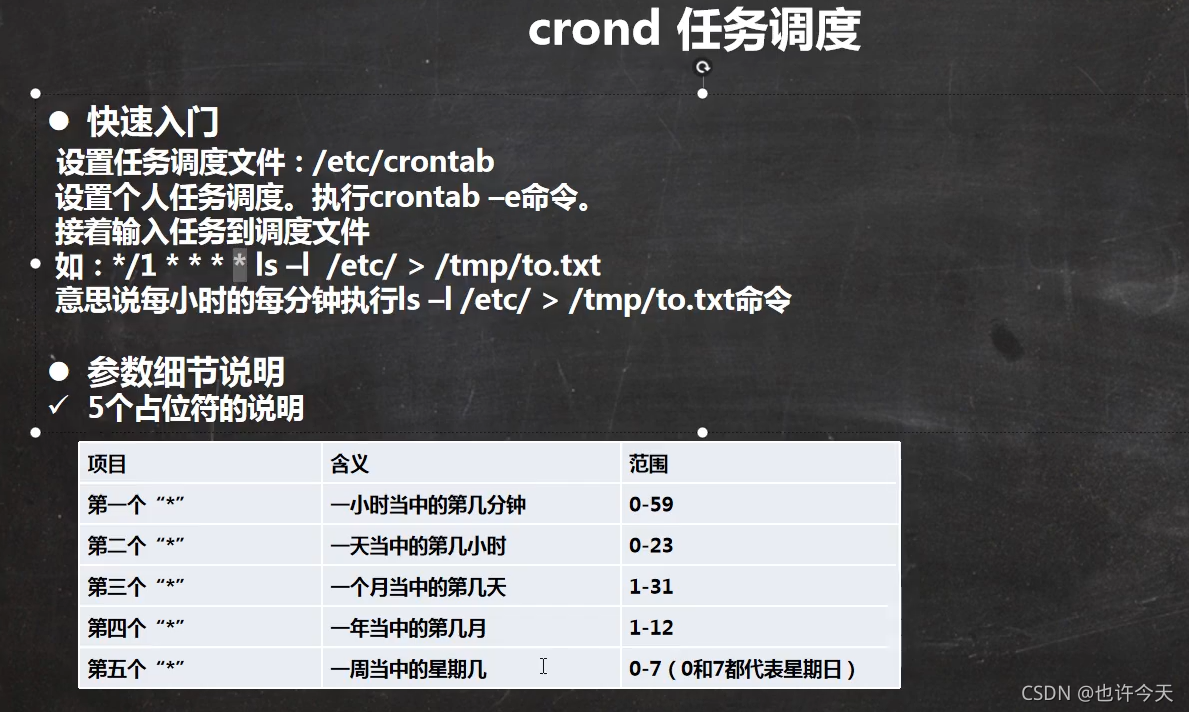 crond 任务调度

● 快速入门

设置任务调度文件：/etc/crontab
设置个人任务调度。执行crontab –e命令。
接着输入任务到调度文件
如：*/1 * * * * ls –l /etc/ > /tmp/to.txt
意思说每小时的每分钟执行ls –l /etc/ > /tmp/to.txt命令

● 参数细节说明
✓ 5个占位符的说明

| 项目 | 含义 | 范围 |
|---|---|---|
| 第一个“*” | 一小时当中的第几分钟 | 0-59 |
| 第二个“*” | 一天当中的第几小时 | 0-23 |
| 第三个“*” | 一个月当中的第几天 | 1-31 |
| 第四个“*” | 一年当中的第几月 | 1-12 |
| 第五个“*” | 一周当中的星期几 | 0-7（0和7都代表星期日） |

CSDN @也许今天